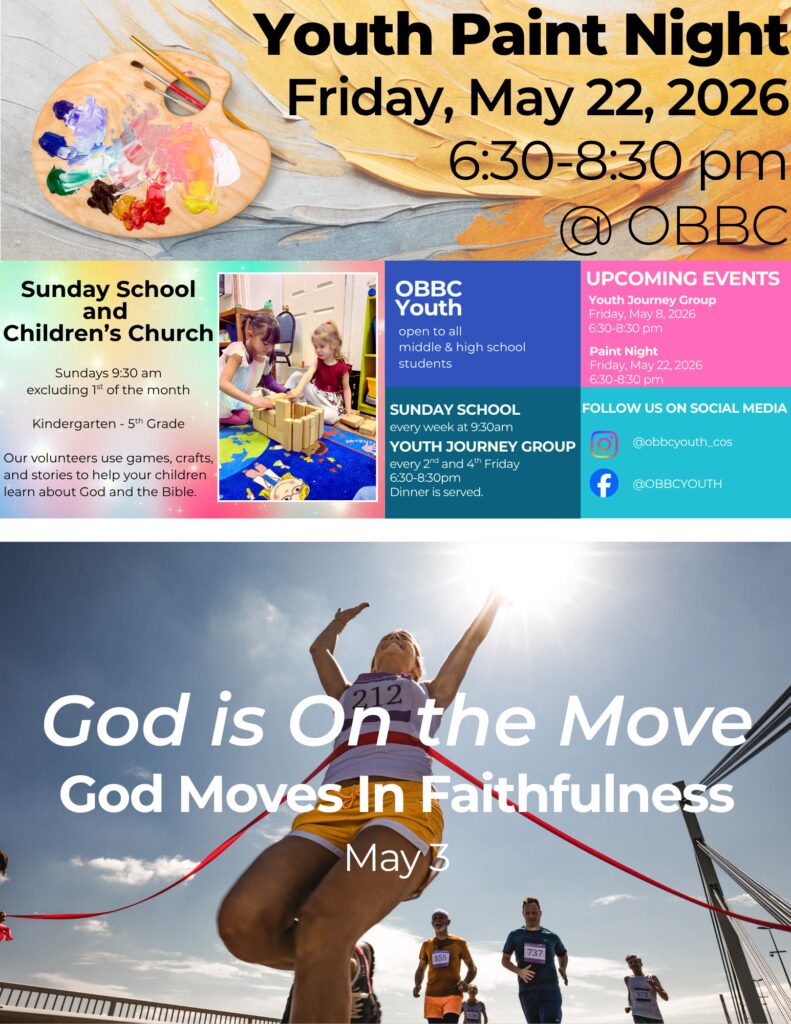 Youth Paint Night
Friday, May 22, 2026
6:30-8:30 pm
@ OBBC

Sunday School and Children's Church

Sundays 9:30 am excluding 1$^{st}$ of the month

Kindergarten - 5$^{th}$ Grade

Our volunteers use games, crafts, and stories to help your children learn about God and the Bible.

OBBC Youth
open to all middle & high school students

SUNDAY SCHOOL
every week at 9:30am
YOUTH JOURNEY GROUP
every 2$^{nd}$ and 4$^{th}$ Friday
6:30-8:30pm
Dinner is served.

UPCOMING EVENTS
Youth Journey Group
Friday, May 8, 2026
6:30-8:30 pm
Paint Night
Friday, May 22, 2026
6:30-8:30 pm

FOLLOW US ON SOCIAL MEDIA
@obbcyouth_cos
@OBBCYOUTH

212

God is On the Move
God Moves In Faithfulness
May 3

855
737